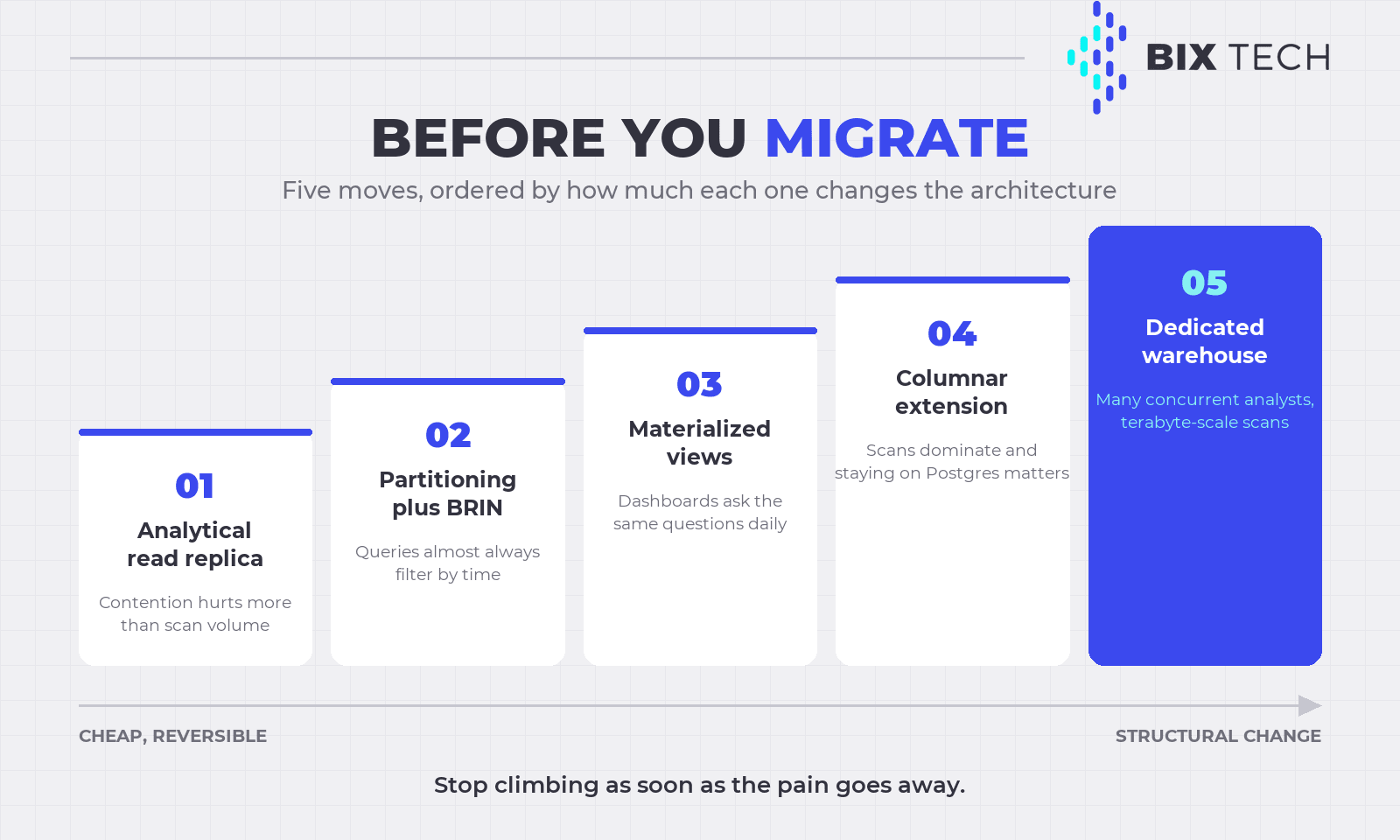 BIX TECH

BEFORE YOU MIGRATE

Five moves, ordered by how much each one changes the architecture

01
Analytical read replica
Contention hurts more than scan volume

02
Partitioning plus BRIN
Queries almost always filter by time

03
Materialized views
Dashboards ask the same questions daily

04
Columnar extension
Scans dominate and staying on Postgres matters

05
Dedicated warehouse
Many concurrent analysts, terabyte-scale scans

CHEAP, REVERSIBLE

STRUCTURAL CHANGE

Stop climbing as soon as the pain goes away.